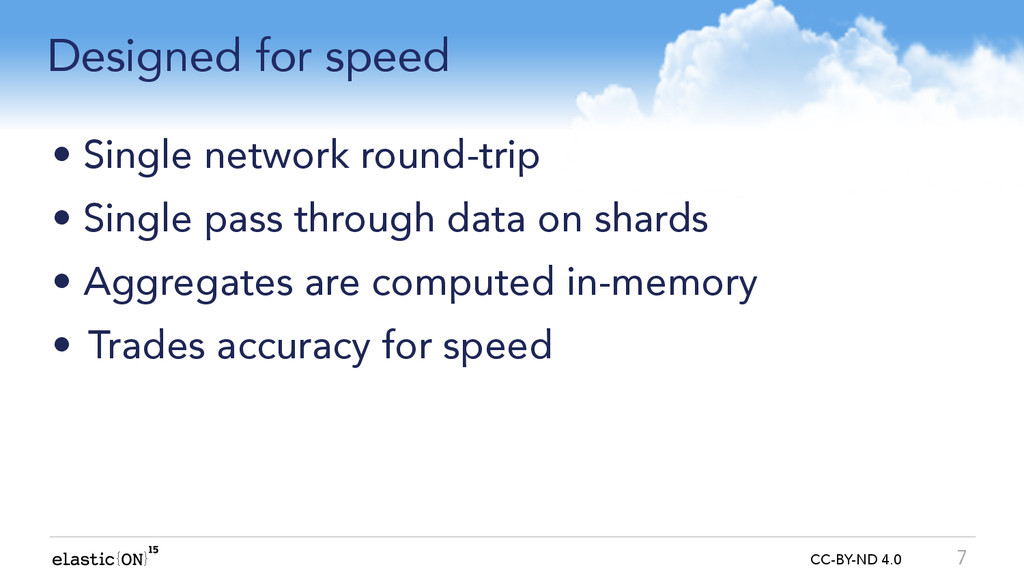 Designed for speed

• Single network round-trip
• Single pass through data on shards
• Aggregates are computed in-memory
• Trades accuracy for speed

elastic{ON}$^{15}$

CC-BY-ND 4.0

7